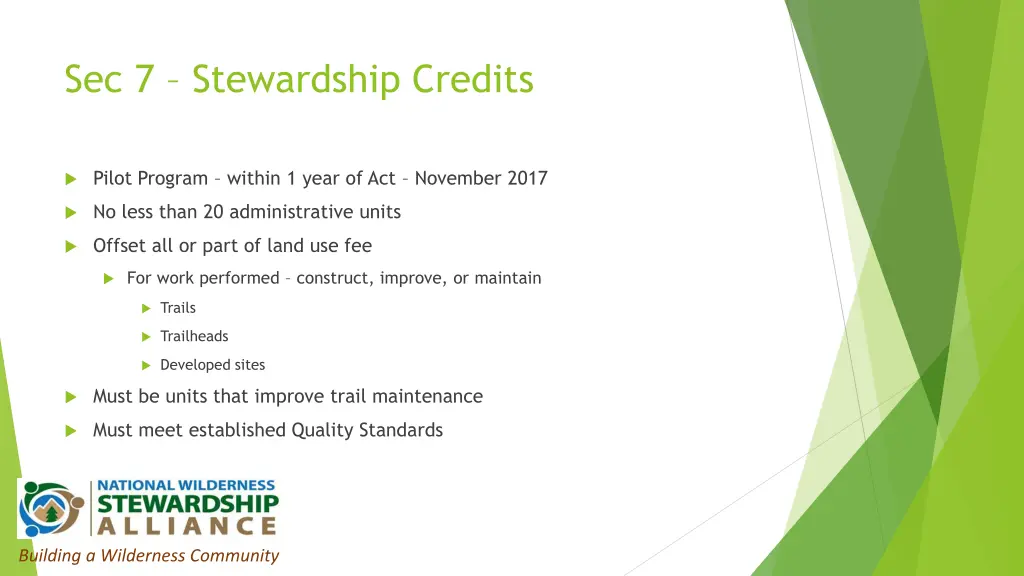 Sec 7 – Stewardship Credits

Pilot Program – within 1 year of Act – November 2017

No less than 20 administrative units

Offset all or part of land use fee

For work performed – construct, improve, or maintain

Trails

Trailheads

Developed sites

Must be units that improve trail maintenance

Must meet established Quality Standards

NATIONAL WILDERNESS STEWARDSHIP ALLIANCE

Building a Wilderness Community